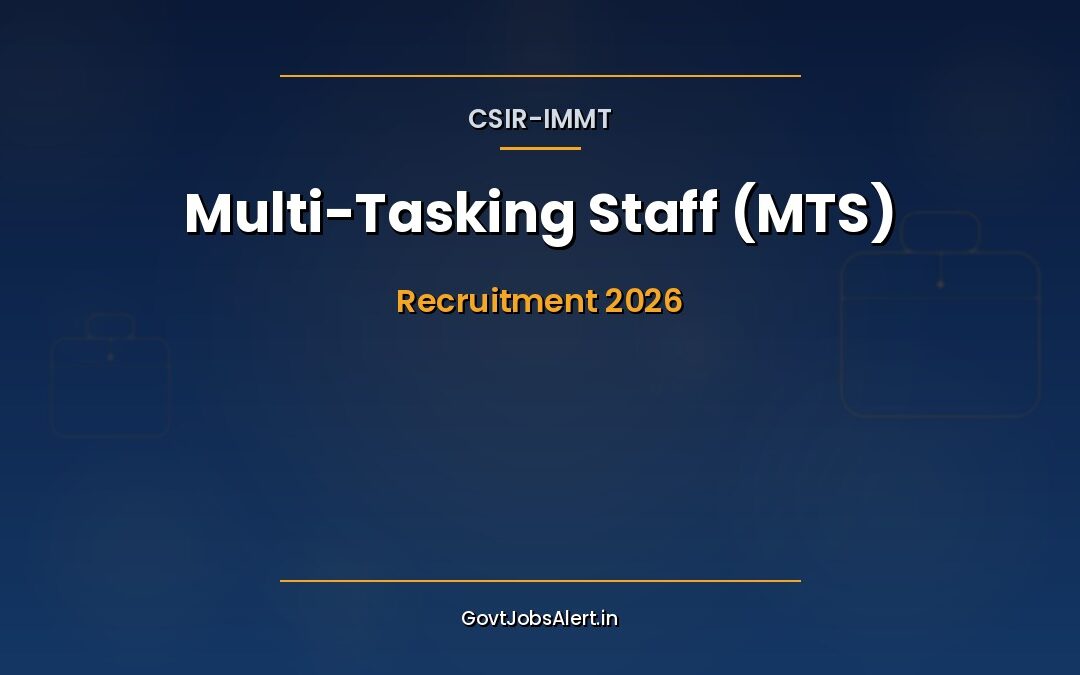 CSIR-IMMT

Multi-Tasking Staff (MTS)

Recruitment 2026

GovtJobsAlert.in